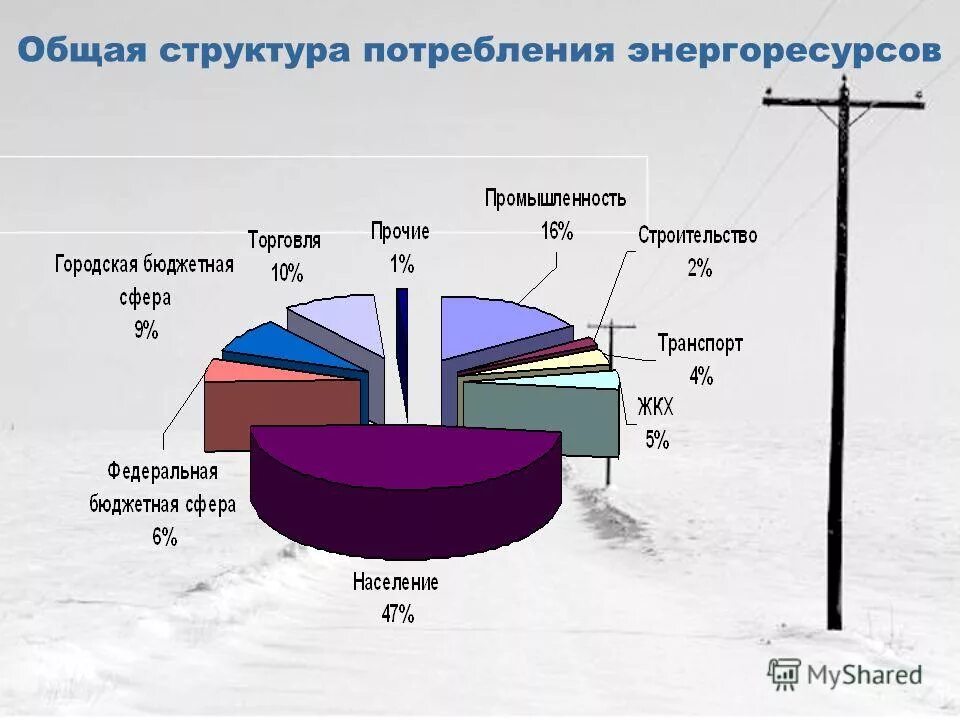 Общая структура потребления энергоресурсов

Промышленность 16%

Строительство 2%

Транспорт 4%

ЖКХ 5%

Население 47%

Федеральная бюджетная сфера 6%

Городская бюджетная сфера 9%

Торговля 10%

Прочие 1%

MyShared